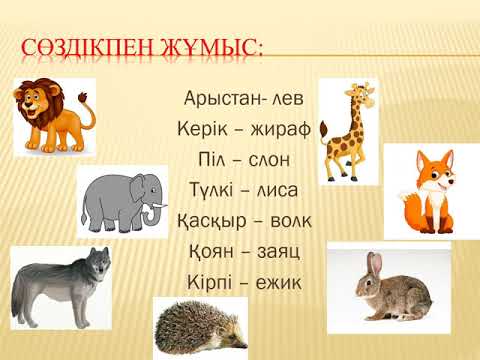 СӨЗДІКПЕН ЖҰМЫС:

Арыстан- лев
Керік – жираф
Піл – слон
Түлкі – лиса
Қасқыр – волк
Қоян – заяц
Кірпі – ежик